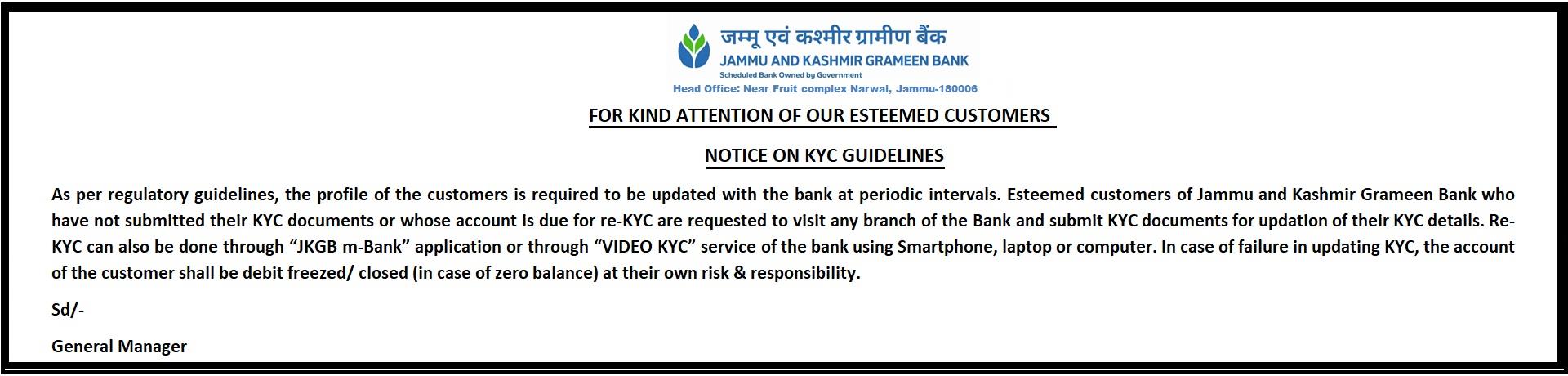 जम्मू एवं कश्मीर ग्रामीण बैंक
JAMMU AND KASHMIR GRAMEEN BANK
Scheduled Bank Owned by Government
Head Office: Near Fruit complex Narwal, Jammu-180006

FOR KIND ATTENTION OF OUR ESTEEMED CUSTOMERS

NOTICE ON KYC GUIDELINES

As per regulatory guidelines, the profile of the customers is required to be updated with the bank at periodic intervals. Esteemed customers of Jammu and Kashmir Grameen Bank who have not submitted their KYC documents or whose account is due for re-KYC are requested to visit any branch of the Bank and submit KYC documents for updation of their KYC details. Re-KYC can also be done through “JKGB m-Bank” application or through “VIDEO KYC” service of the bank using Smartphone, laptop or computer. In case of failure in updating KYC, the account of the customer shall be debit freezed/ closed (in case of zero balance) at their own risk & responsibility.

Sd/-

General Manager